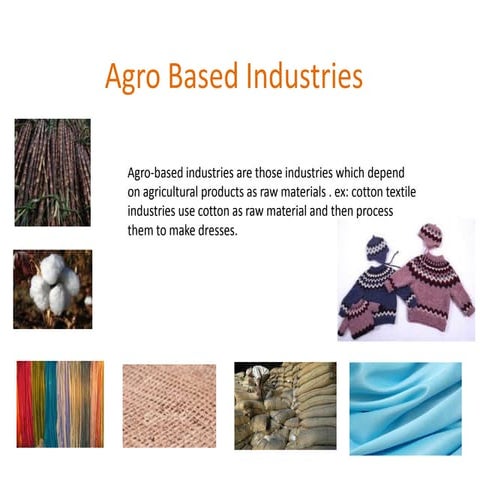 Agro Based Industries

Agro-based industries are those industries which depend on agricultural products as raw materials . ex: cotton textile industries use cotton as raw material and then process them to make dresses.